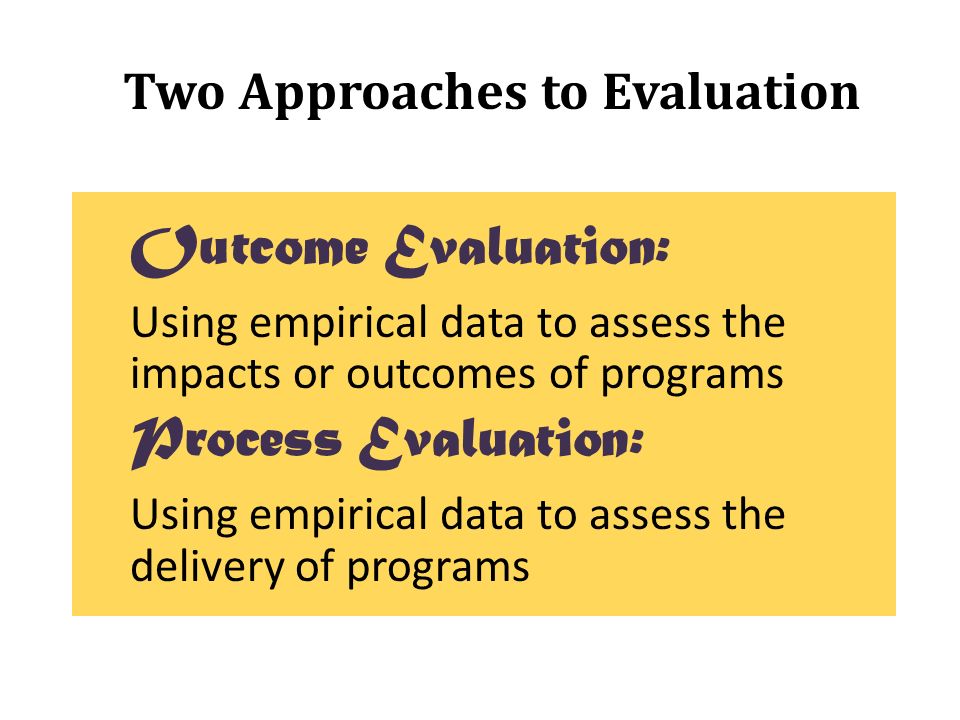 Two Approaches to Evaluation

Outcome Evaluation:

Using empirical data to assess the impacts or outcomes of programs

Process Evaluation:

Using empirical data to assess the delivery of programs